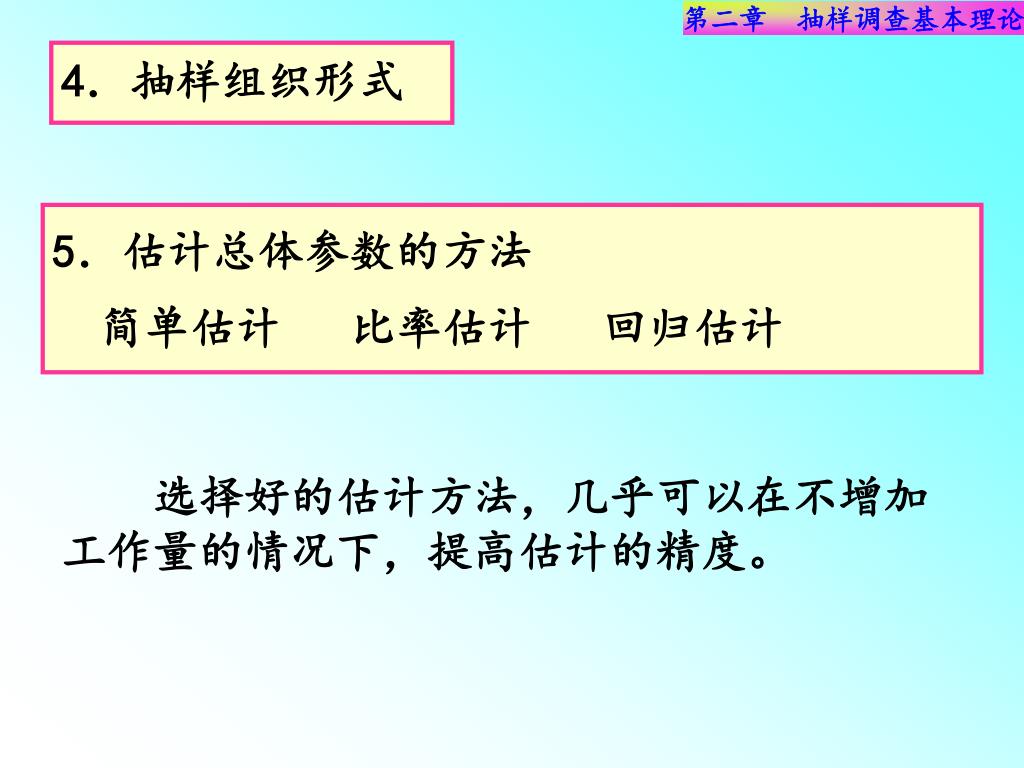 第二章　抽样调查基本理论

4. 抽样组织形式

5. 估计总体参数的方法

简单估计　　比率估计　　回归估计

选择好的估计方法，几乎可以在不增加工作量的情况下，提高估计的精度。